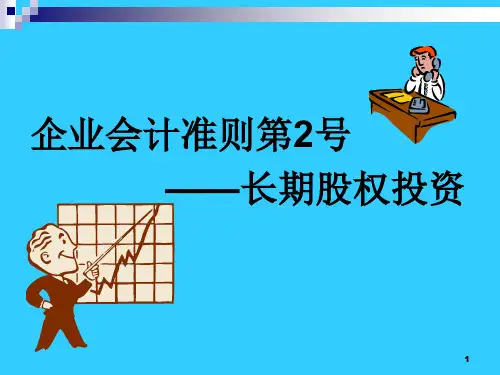 企业会计准则第2号

——长期股权投资

1